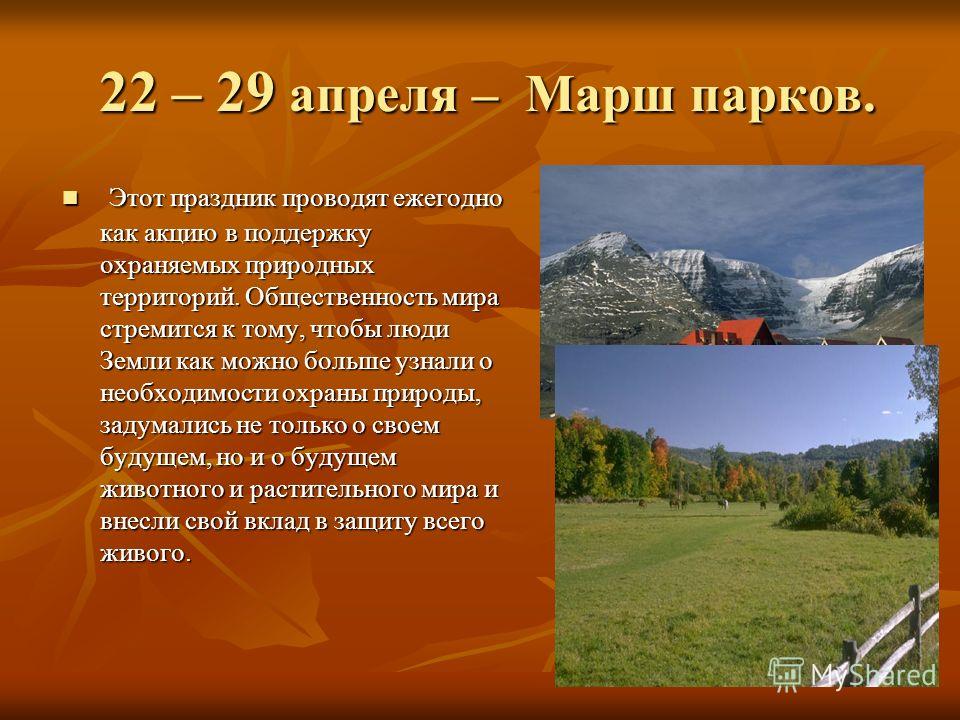 22 – 29 апреля – Марш парков.

Этот праздник проводят ежегодно как акцию в поддержку охраняемых природных территорий. Общественность мира стремится к тому, чтобы люди Земли как можно больше узнали о необходимости охраны природы, задумались не только о своем будущем, но и о будущем животного и растительного мира и внесли свой вклад в защиту всего живого.

MyShared